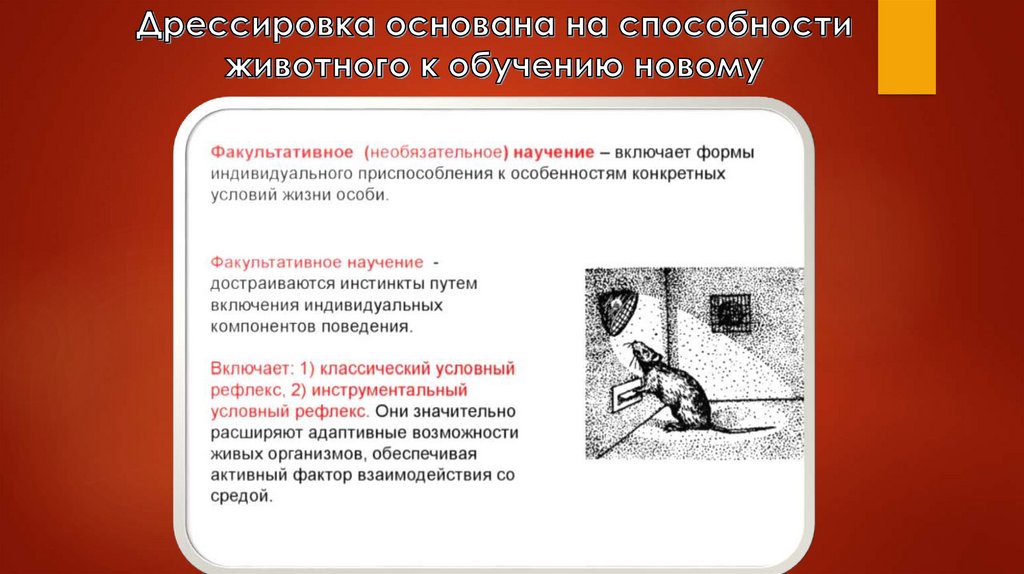 Дрессировка основана на способности животного к обучению новому

Факультативное (необязательное) научение – включает формы индивидуального приспособления к особенностям конкретных условий жизни особи.

Факультативное научение - достраиваются инстинкты путем включения индивидуальных компонентов поведения.

Включает: 1) классический условный рефлекс, 2) инструментальный условный рефлекс. Они значительно расширяют адаптивные возможности живых организмов, обеспечивая активный фактор взаимодействия со средой.